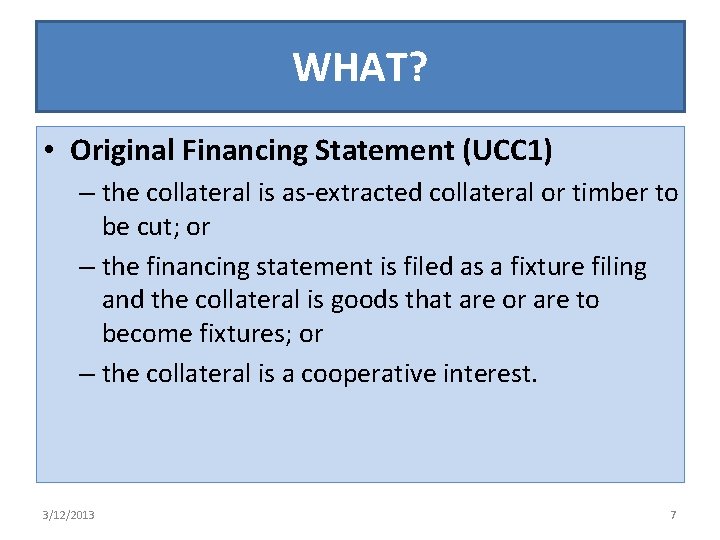 WHAT?

• Original Financing Statement (UCC1)
– the collateral is as-extracted collateral or timber to be cut; or
– the financing statement is filed as a fixture filing and the collateral is goods that are or are to become fixtures; or
– the collateral is a cooperative interest.

3/12/2013

7